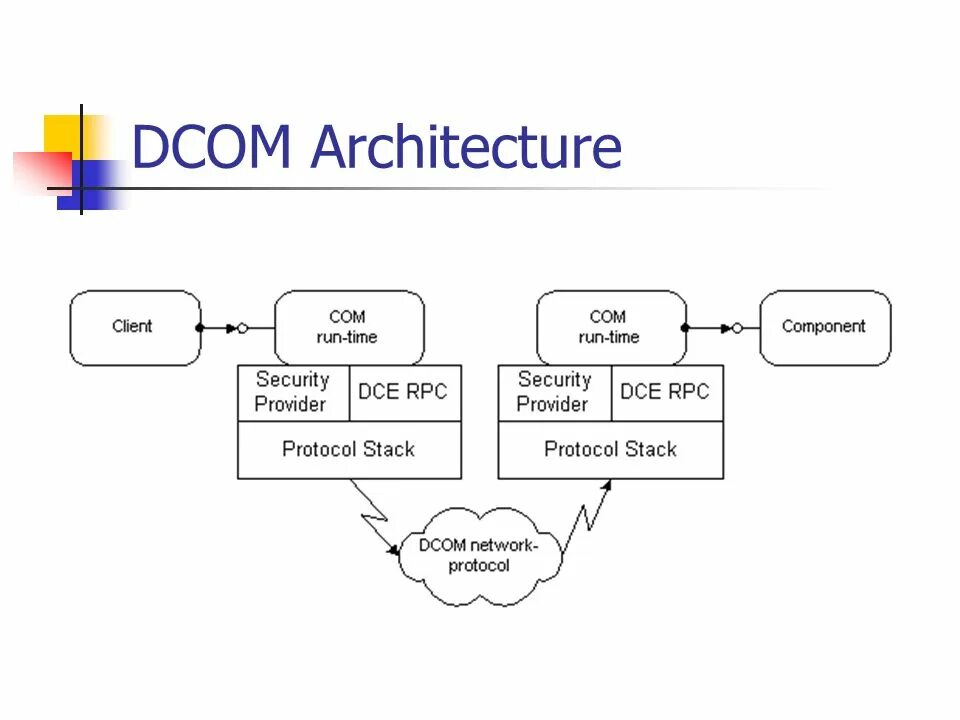 DCOM Architecture

Client

COM run-time

Security Provider

DCE RPC

Protocol Stack

COM run-time

Component

Security Provider

DCE RPC

Protocol Stack

DCOM network-protocol